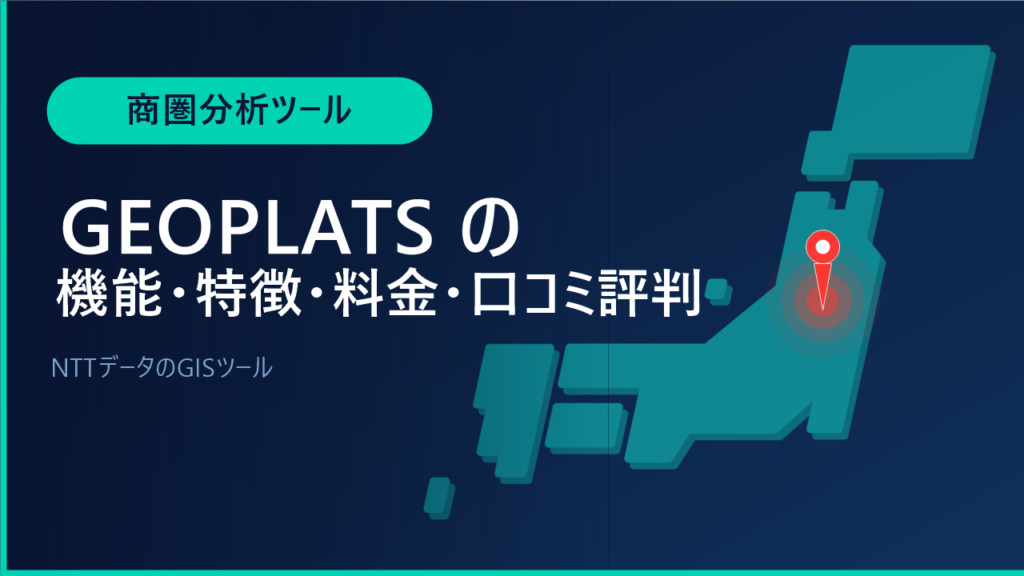 商圏分析ツール

GEOPLATS の
機能・特徴・料金・口コミ評判

NTTデータのGISツール